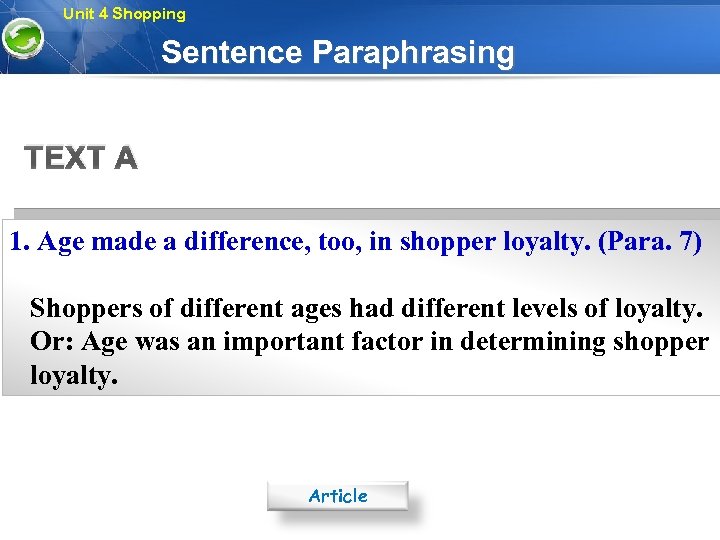 Unit 4 Shopping

Sentence Paraphrasing

TEXT A

1. Age made a difference, too, in shopper loyalty. (Para. 7)

Shoppers of different ages had different levels of loyalty.
Or: Age was an important factor in determining shopper loyalty.

Article